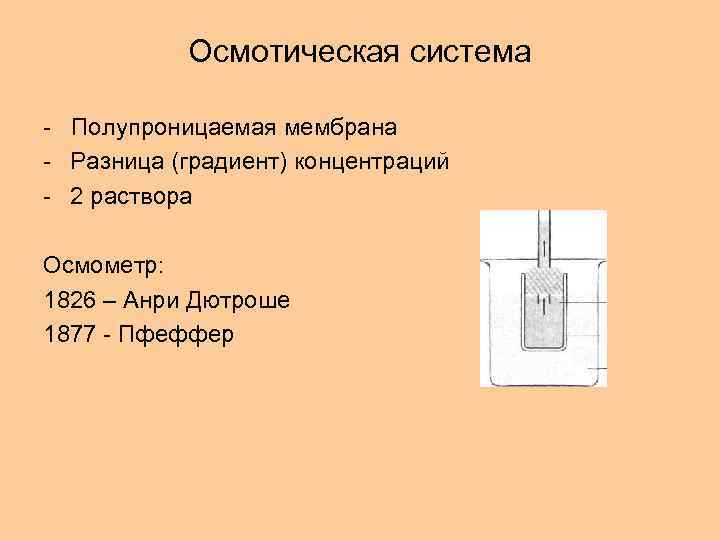 Осмотическая система

- Полупроницаемая мембрана
- Разница (градиент) концентраций
- 2 раствора

Осмометр:
1826 – Анри Дютроше
1877 - Пфеффер